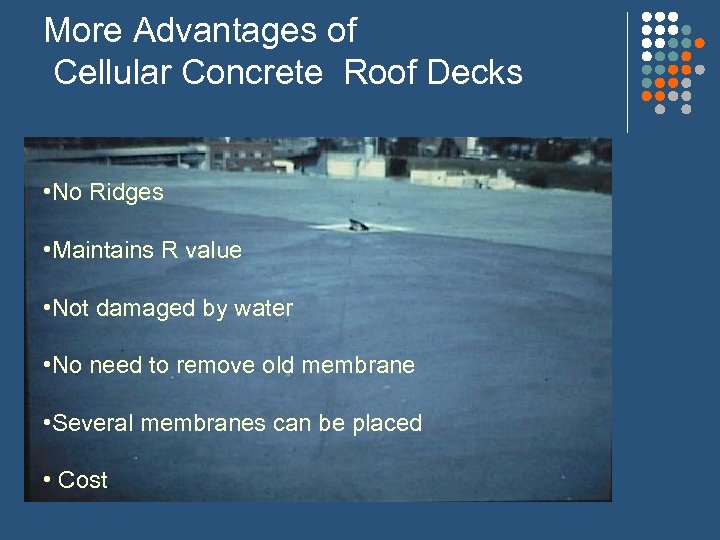 More Advantages of
Cellular Concrete Roof Decks

•No Ridges

•Maintains R value

•Not damaged by water

•No need to remove old membrane

•Several membranes can be placed

• Cost